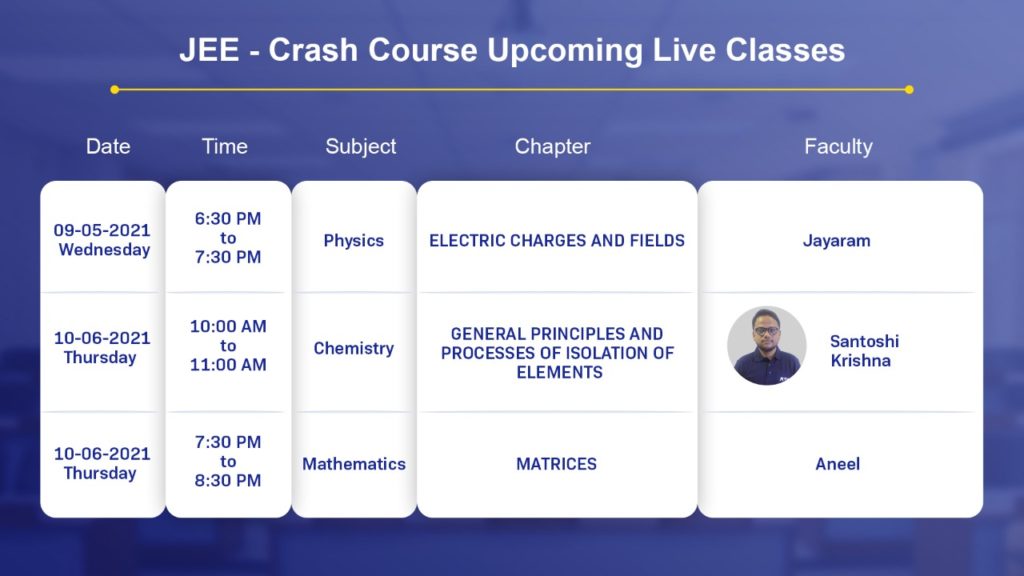 JEE - Crash Course Upcoming Live Classes

| Date | Time | Subject | Chapter | Faculty |
|---|---|---|---|---|
| 09-05-2021 Wednesday | 6:30 PM to 7:30 PM | Physics | ELECTRIC CHARGES AND FIELDS | Jayaram |
| 10-06-2021 Thursday | 10:00 AM to 11:00 AM | Chemistry | GENERAL PRINCIPLES AND PROCESSES OF ISOLATION OF ELEMENTS | Santoshi Krishna |
| 10-06-2021 Thursday | 7:30 PM to 8:30 PM | Mathematics | MATRICES | Aneel |